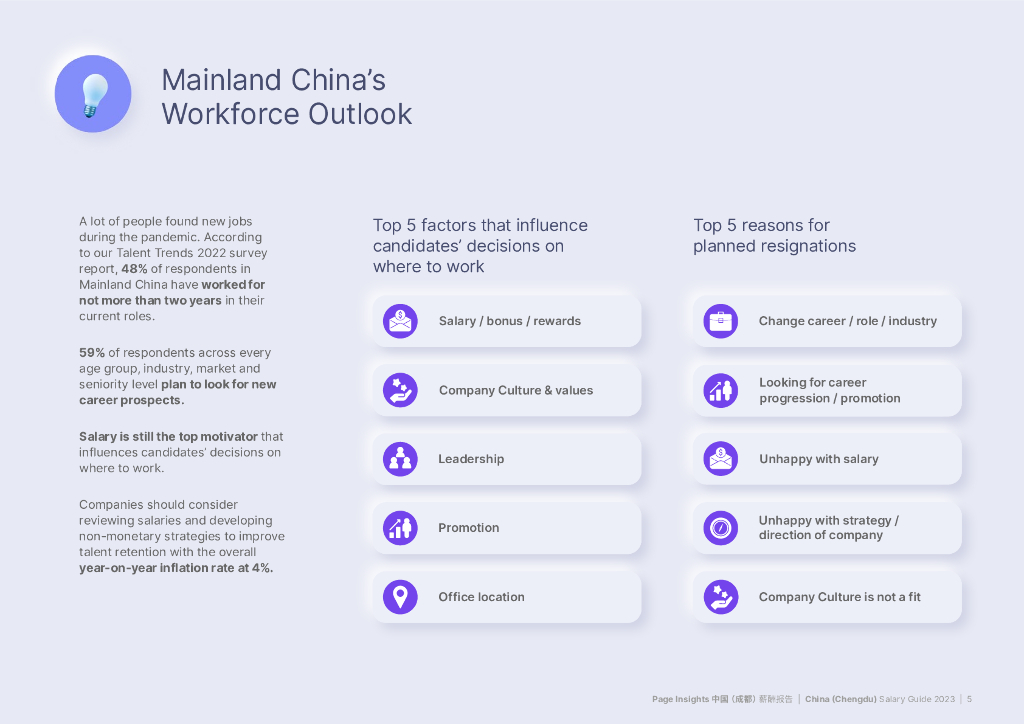 Mainland China's Workforce Outlook

A lot of people found new jobs during the pandemic. According to our Talent Trends 2022 survey report, 48% of respondents in Mainland China have worked for not more than two years in their current roles.

59% of respondents across every age group, industry, market and seniority level plan to look for new career prospects.

Salary is still the top motivator that influences candidates' decisions on where to work.

Companies should consider reviewing salaries and developing non-monetary strategies to improve talent retention with the overall year-on-year inflation rate at 4%.

Top 5 factors that influence candidates' decisions on where to work

Salary / bonus / rewards

Company Culture & values

Leadership

Promotion

Office location

Top 5 reasons for planned resignations

Change career / role / industry

Looking for career progression / promotion

Unhappy with salary

Unhappy with strategy / direction of company

Company Culture is not a fit

Page Insights 中国 (成都) 薪酬报告 | China (Chengdu) Salary Guide 2023 | 5